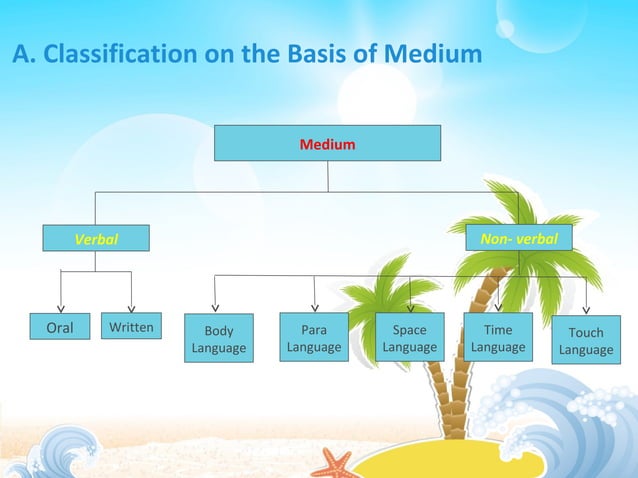 A. Classification on the Basis of Medium

Medium

Verbal

Non- verbal

Oral

Written

Body Language

Para Language

Space Language

Time Language

Touch Language